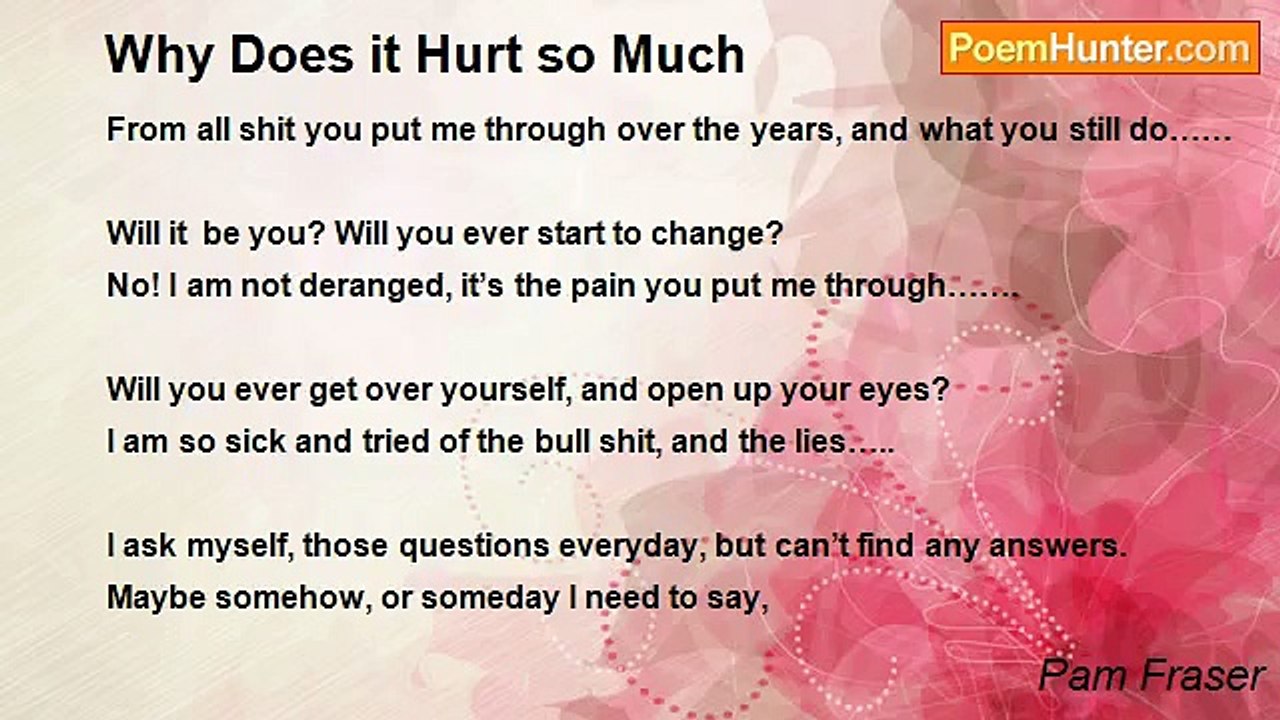 Why Does it Hurt so Much

PoemHunter.com

From all shit you put me through over the years, and what you still do……

Will it  be you? Will you ever start to change?
No! I am not deranged, it's the pain you put me through…….

Will you ever get over yourself, and open up your eyes?
I am so sick and tried of the bull shit, and the lies…..

I ask myself, those questions everyday, but can't find any answers.
Maybe somehow, or someday I need to say,

Pam Fraser